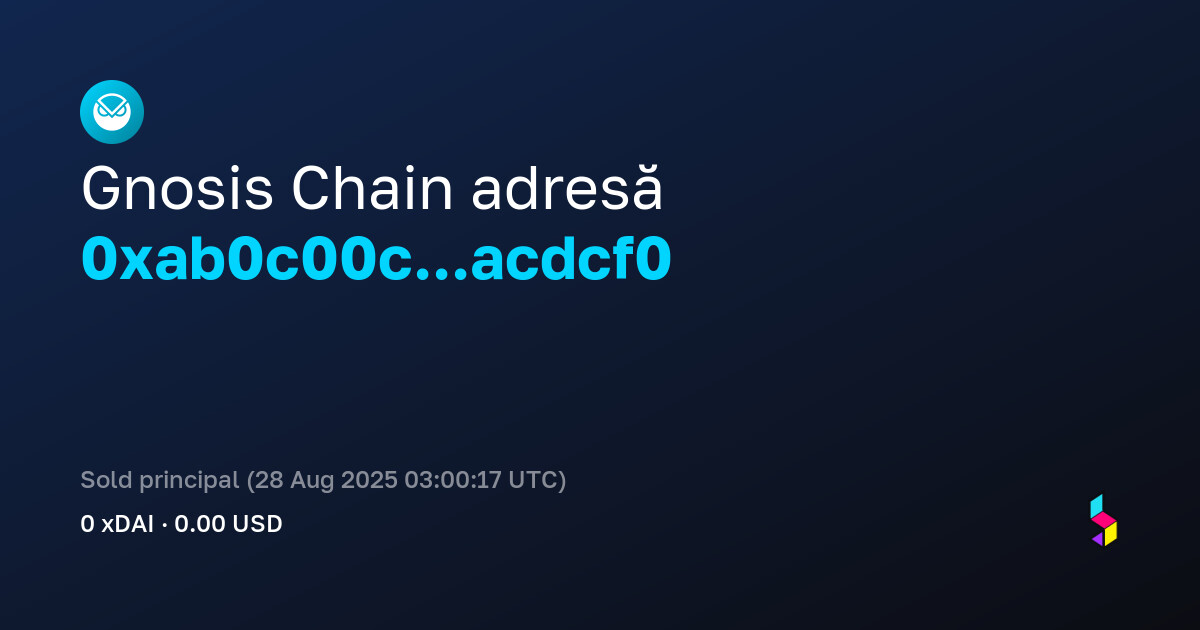 Gnosis Chain adresă
0xab0c00c...acdcf0

Sold principal (28 Aug 2025 03:00:17 UTC)
0 xDAI · 0.00 USD